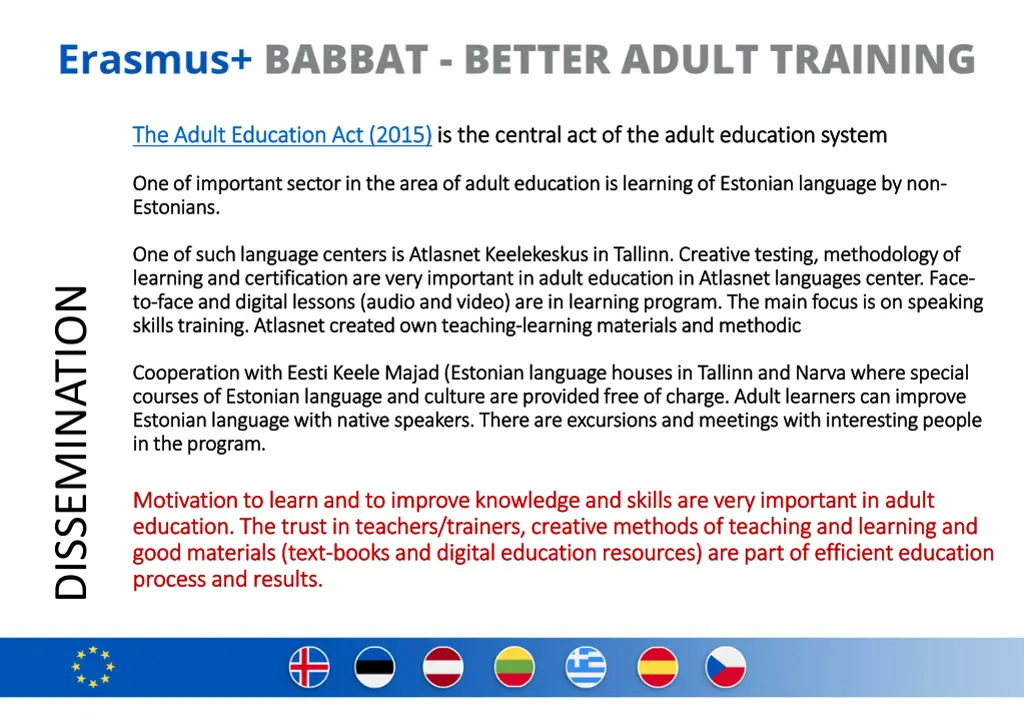 Erasmus+ BABBAT - BETTER ADULT TRAINING

DISSEMINATION

The Adult Education Act (2015) is the central act of the adult education system

One of important sector in the area of adult education is learning of Estonian language by non-Estonians.

One of such language centers is Atlasnet Keelekeskus in Tallinn. Creative testing, methodology of learning and certification are very important in adult education in Atlasnet languages center. Face-to-face and digital lessons (audio and video) are in learning program. The main focus is on speaking skills training. Atlasnet created own teaching-learning materials and methodic

Cooperation with Eesti Keele Majad (Estonian language houses in Tallinn and Narva where special courses of Estonian language and culture are provided free of charge. Adult learners can improve Estonian language with native speakers. There are excursions and meetings with interesting people in the program.

Motivation to learn and to improve knowledge and skills are very important in adult education. The trust in teachers/trainers, creative methods of teaching and learning and good materials (text-books and digital education resources) are part of efficient education process and results.